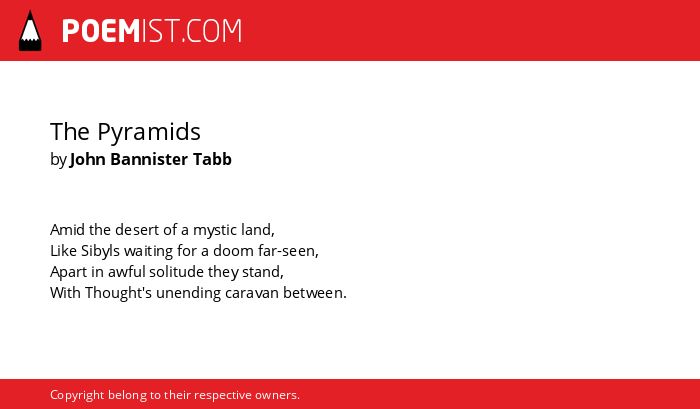 POEMIST.COM

The Pyramids
by John Bannister Tabb

Amid the desert of a mystic land,
Like Sibyls waiting for a doom far-seen,
Apart in awful solitude they stand,
With Thought's unending caravan between.

Copyright belong to their respective owners.